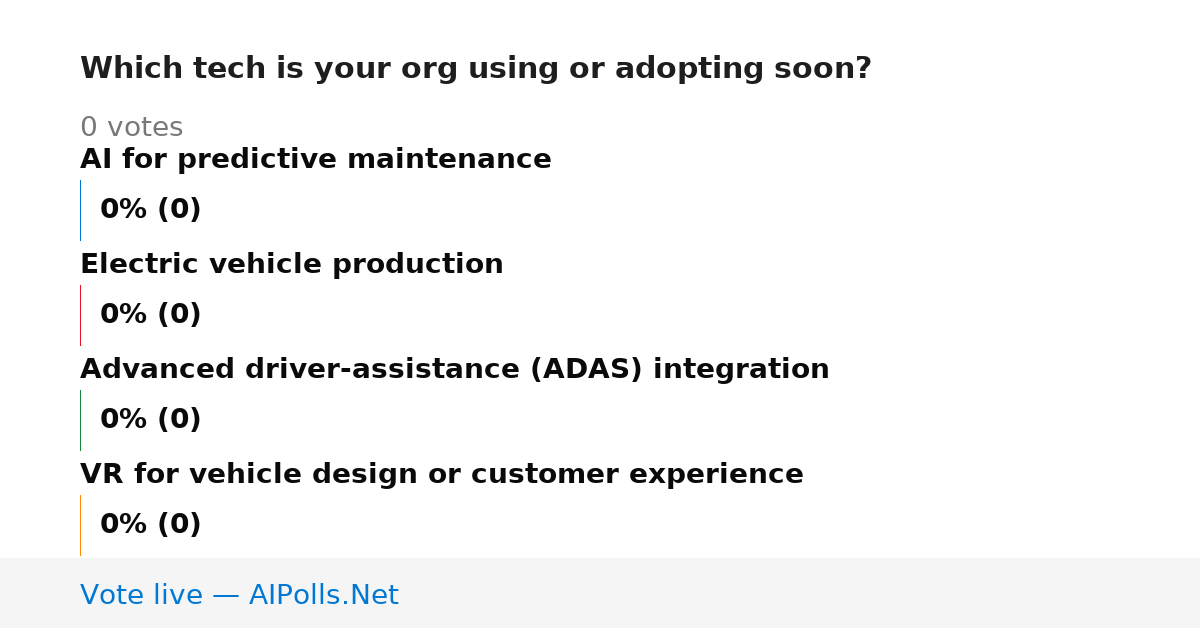 Which tech is your org using or adopting soon?

0 votes

AI for predictive maintenance

0% (0)

Electric vehicle production

0% (0)

Advanced driver-assistance (ADAS) integration

0% (0)

VR for vehicle design or customer experience

0% (0)

Vote live — AIPolls.Net